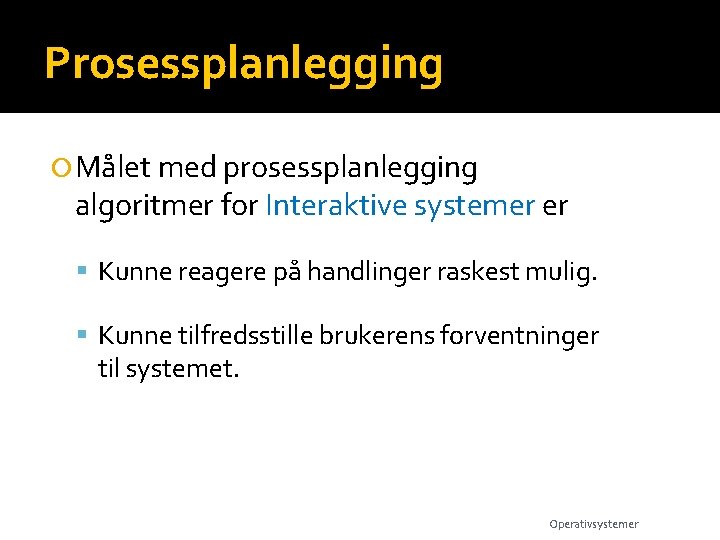 Prosessplanlegging

Målet med prosessplanlegging algoritmer for Interaktive systemer er

Kunne reagere på handlinger raskest mulig.

Kunne tilfredsstille brukerens forventninger til systemet.

Operativsystemer